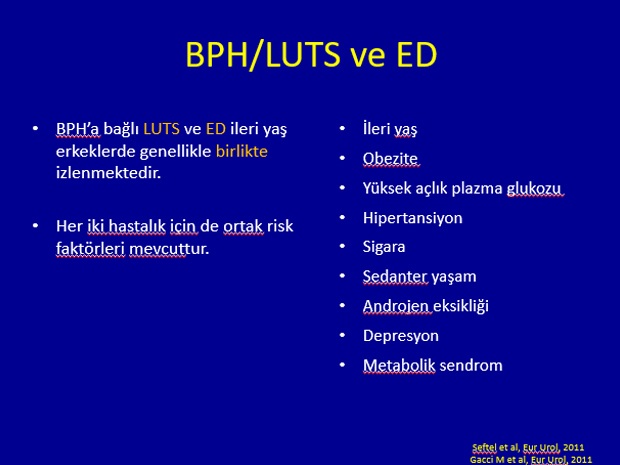 BPH/LUTS ve ED

• BPH'a bağlı LUTS ve ED ileri yaş erkeklerde genellikle birlikte izlenmektedir.

• Her iki hastalık için de ortak risk faktörleri mevcuttur.

• İleri yaş
• Obezite
• Yüksek açlık plazma glukozu
• Hipertansiyon
• Sigara
• Sedanter yaşam
• Androjen eksikliği
• Depresyon
• Metabolik sendrom

Seftel et al, Eur Urol, 2011
Gacci M et al, Eur Urol, 2011